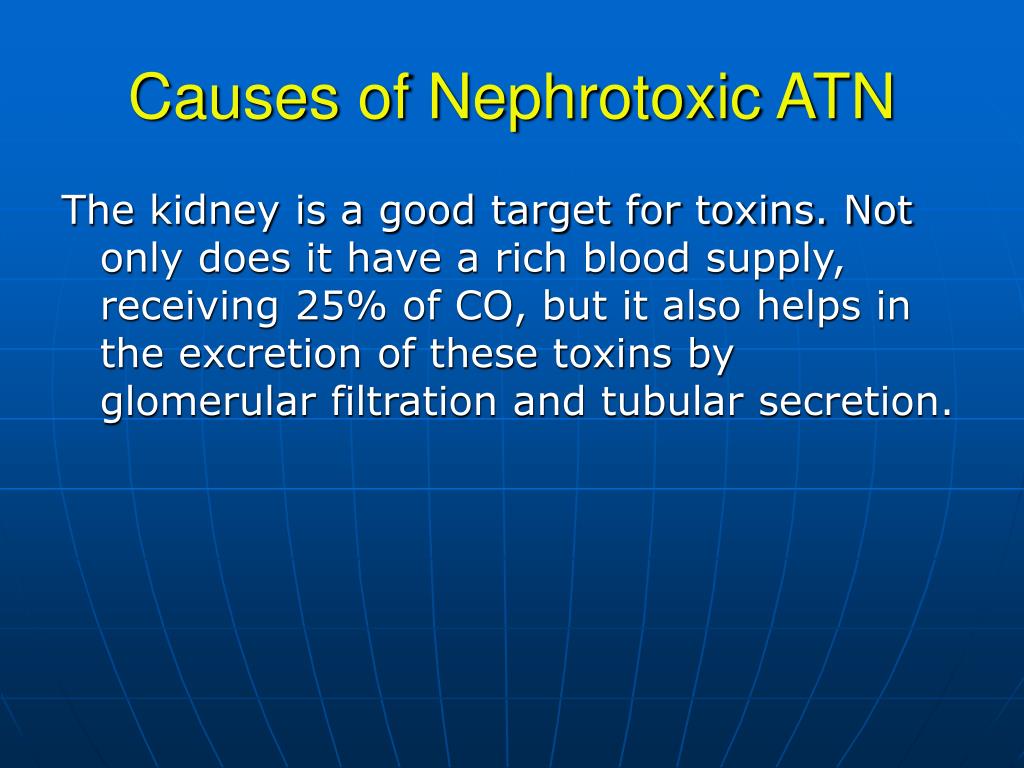 Causes of Nephrotoxic ATN

The kidney is a good target for toxins. Not only does it have a rich blood supply, receiving 25% of CO, but it also helps in the excretion of these toxins by glomerular filtration and tubular secretion.